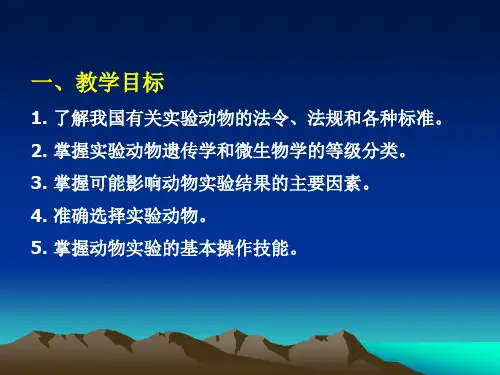 一、教学目标

1. 了解我国有关实验动物的法令、法规和各种标准。

2. 掌握实验动物遗传学和微生物学的等级分类。

3. 掌握可能影响动物实验结果的主要因素。

4. 准确选择实验动物。

5. 掌握动物实验的基本操作技能。